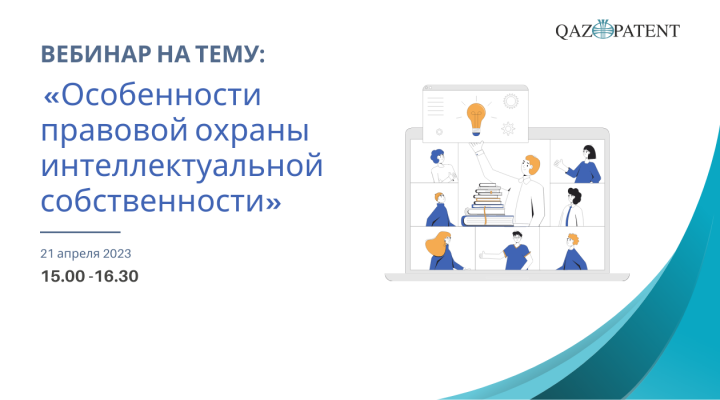 QAZPATENT

ВЕБИНАР НА ТЕМУ:

«Особенности правовой охраны интеллектуальной собственности»

21 апреля 2023

15.00 -16.30